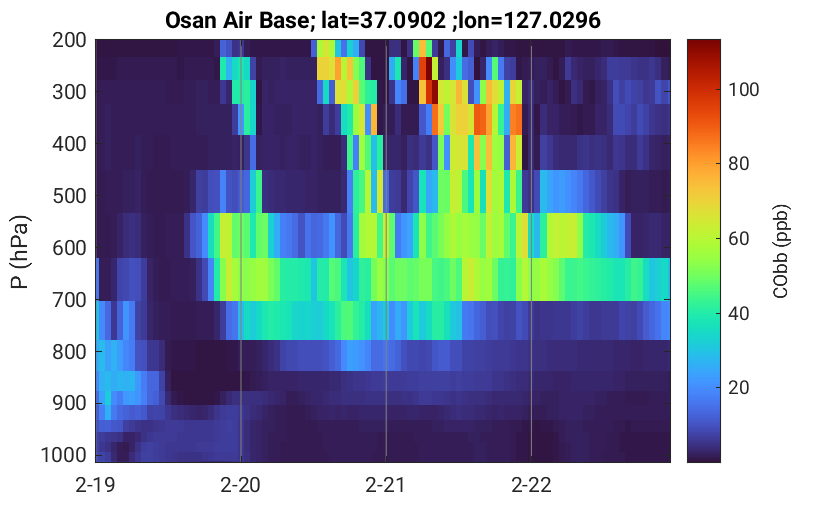 Osan Air Base; lat=37.0902 ;lon=127.0296

P (hPa)

200
300
400
500
600
700
800
900
1000

2-19
2-20
2-21
2-22

100
80
60
40
20

CObb (ppb)